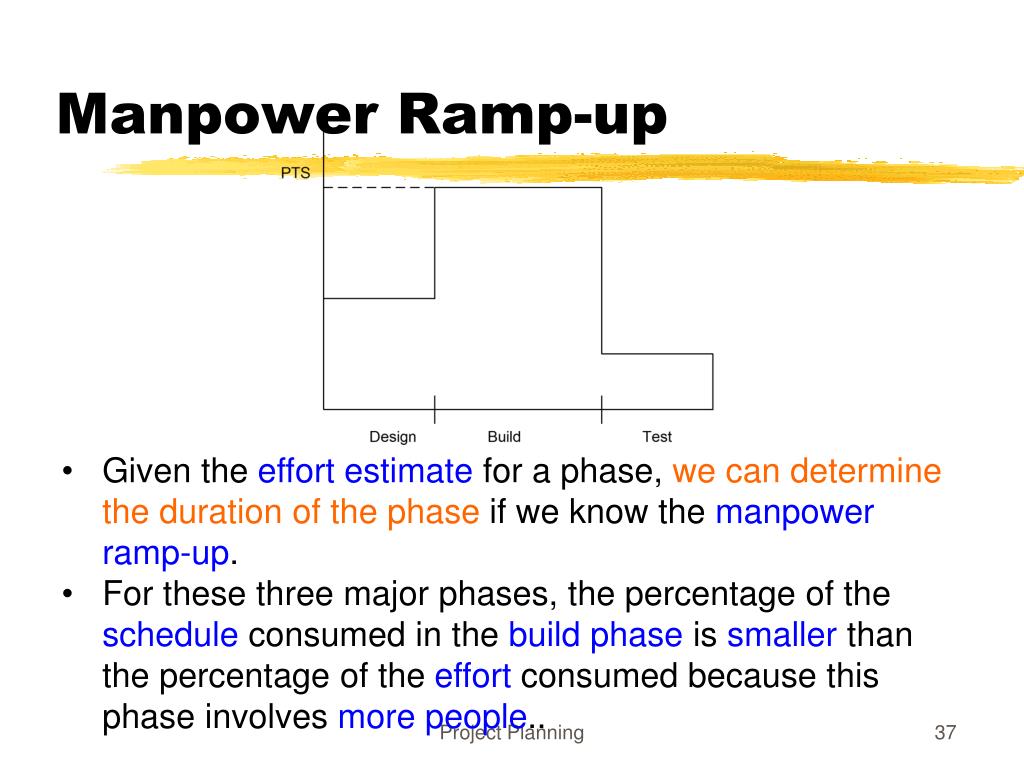 Manpower Ramp-up

PTS

Design Build Test

• Given the effort estimate for a phase, we can determine the duration of the phase if we know the manpower ramp-up.
• For these three major phases, the percentage of the schedule consumed in the build phase is smaller than the percentage of the effort consumed because this phase involves more people..

Project Planning

37